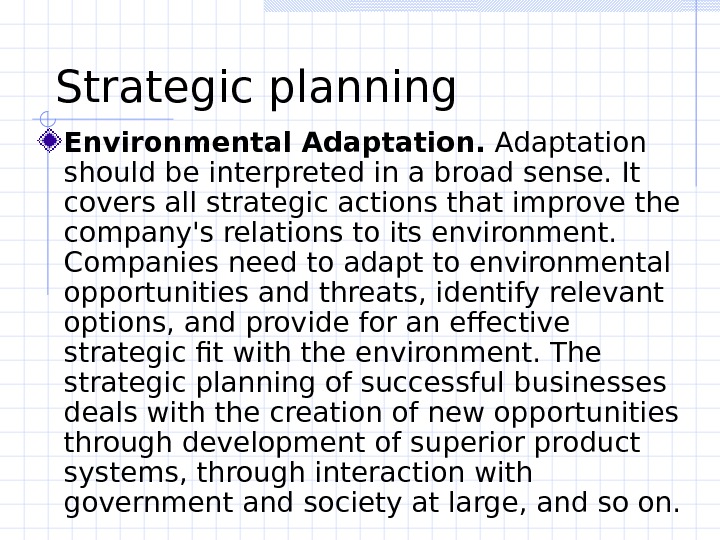 Strategic planning

Environmental Adaptation. Adaptation should be interpreted in a broad sense. It covers all strategic actions that improve the company's relations to its environment. Companies need to adapt to environmental opportunities and threats, identify relevant options, and provide for an effective strategic fit with the environment. The strategic planning of successful businesses deals with the creation of new opportunities through development of superior product systems, through interaction with government and society at large, and so on.